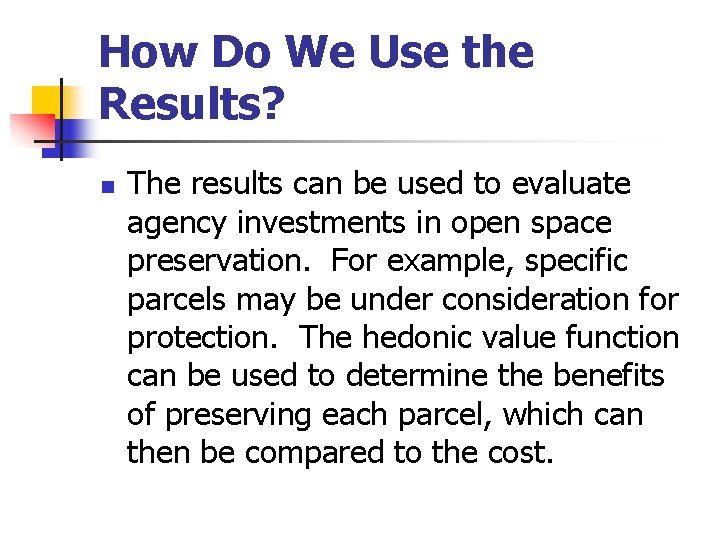 How Do We Use the Results?

The results can be used to evaluate agency investments in open space preservation. For example, specific parcels may be under consideration for protection. The hedonic value function can be used to determine the benefits of preserving each parcel, which can then be compared to the cost.